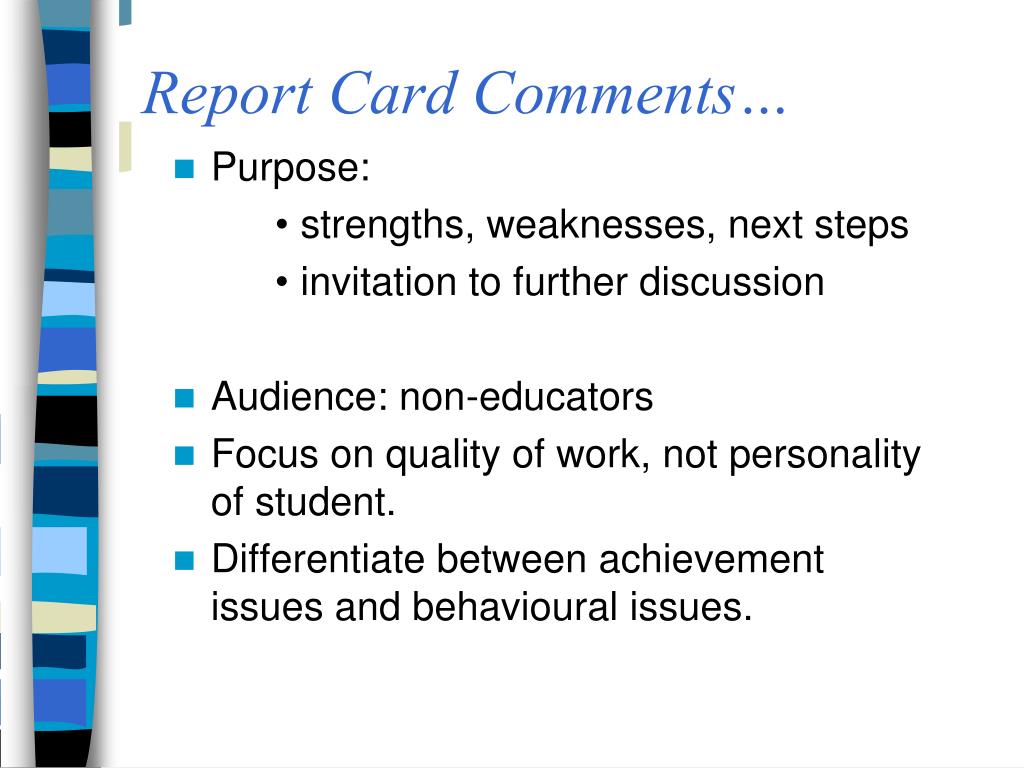 Report Card Comments…

Purpose:

• strengths, weaknesses, next steps
• invitation to further discussion

Audience: non-educators

Focus on quality of work, not personality of student.

Differentiate between achievement issues and behavioural issues.